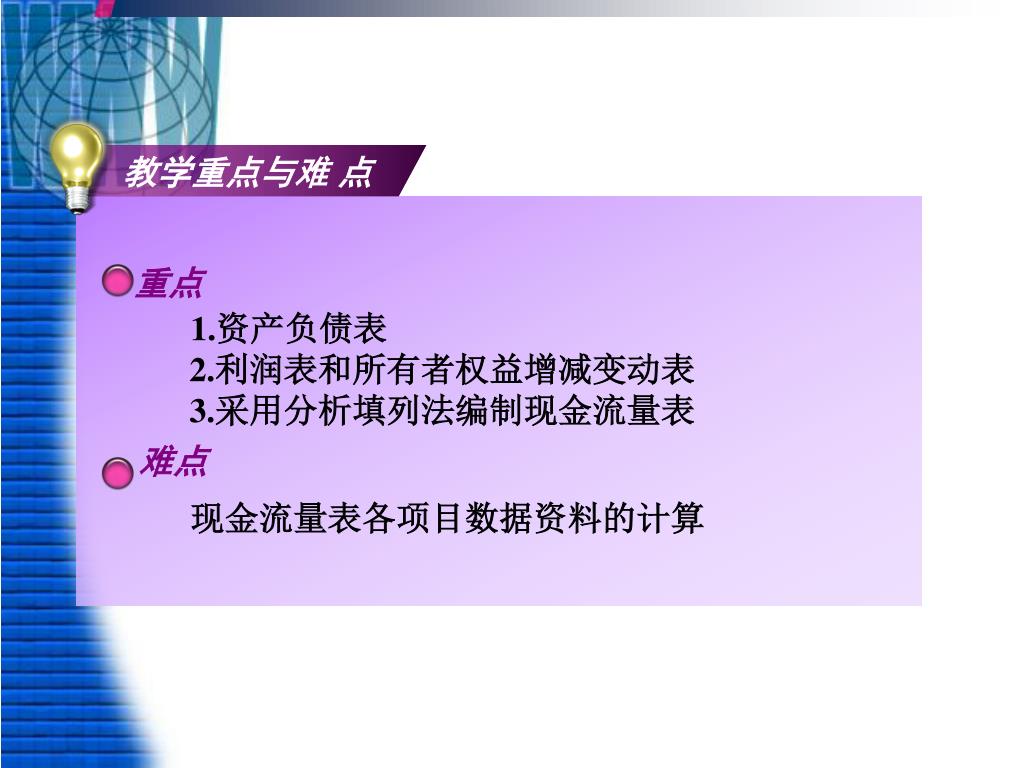 教学重点与难 点

重点

1.资产负债表
2.利润表和所有者权益增减变动表
3.采用分析填列法编制现金流量表

难点

现金流量表各项目数据资料的计算